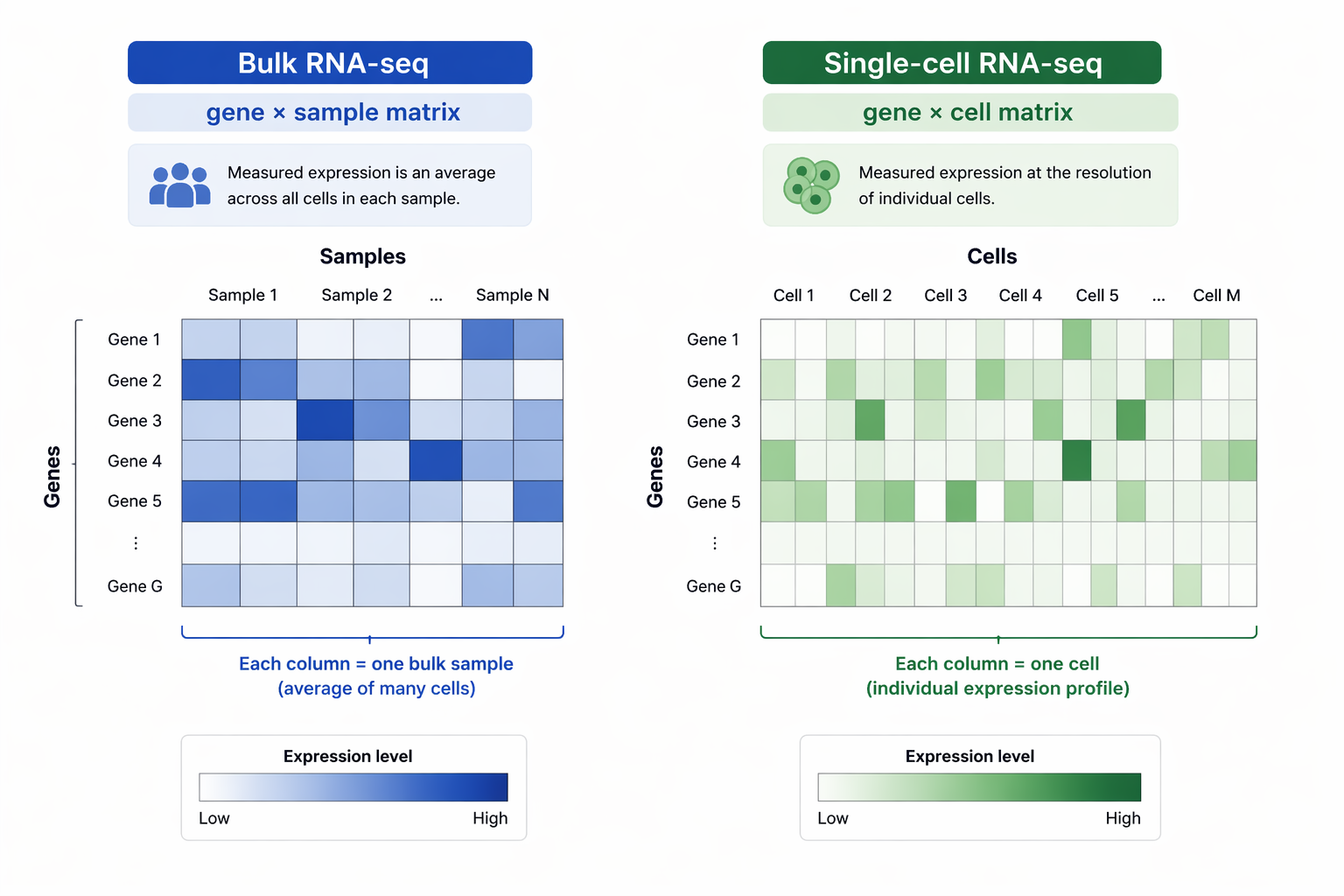 Bulk RNA-seq

gene × sample matrix

Measured expression is an average across all cells in each sample.

Samples

Sample 1 Sample 2 ... Sample N

Genes

Gene 1
Gene 2
Gene 3
Gene 4
Gene 5
⋮
Gene G

Each column = one bulk sample (average of many cells)

Expression level

Low High

Single-cell RNA-seq

gene × cell matrix

Measured expression at the resolution of individual cells.

Cells

Cell 1 Cell 2 Cell 3 Cell 4 Cell 5 ... Cell M

Genes

Gene 1
Gene 2
Gene 3
Gene 4
Gene 5
⋮
Gene G

Each column = one cell (individual expression profile)

Expression level

Low High